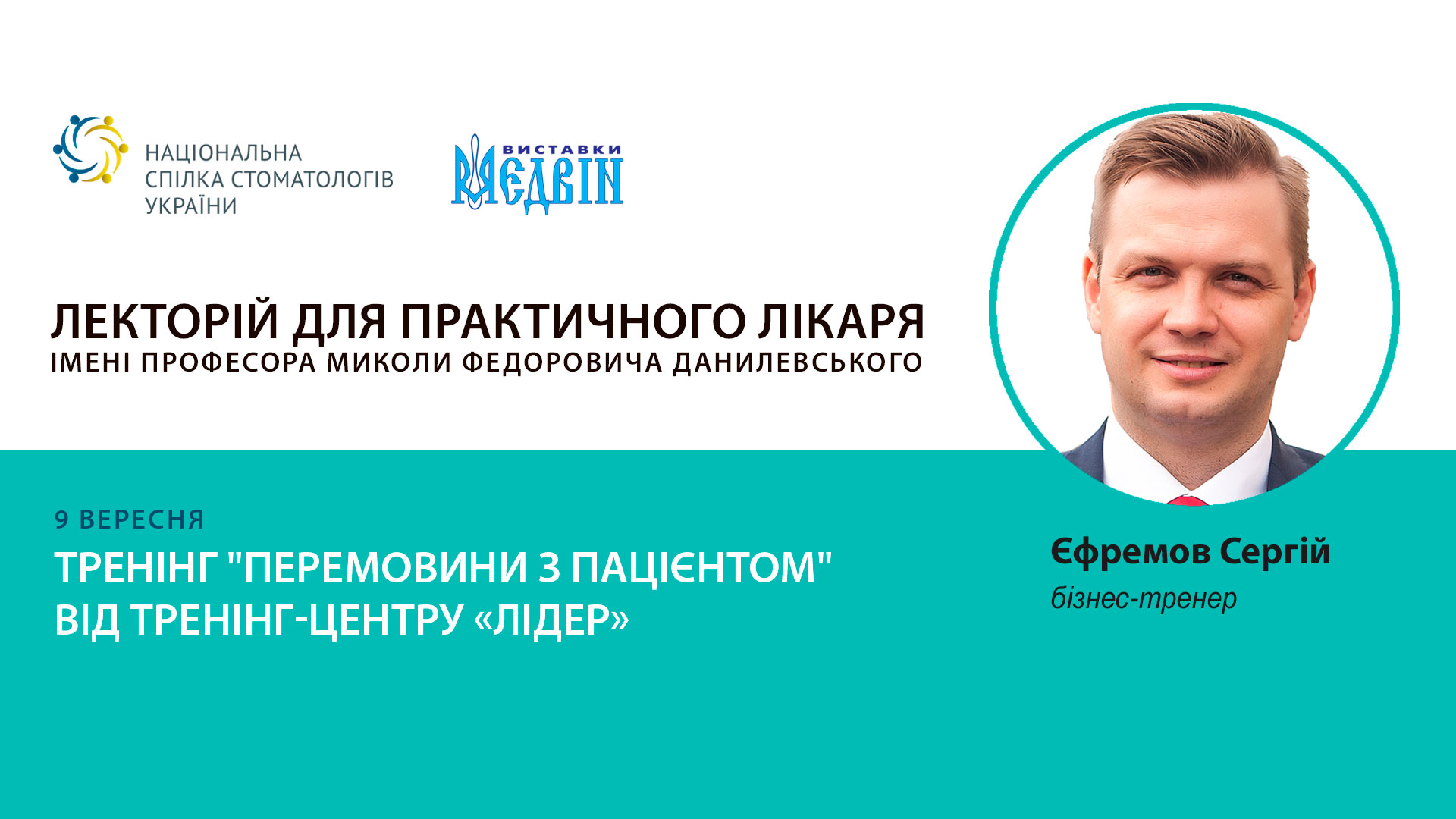 НАЦІОНАЛЬНА СПІЛКА СТОМАТОЛОГІВ УКРАЇНИ

ВИСТАВКИ МЕДВІН

ЛЕКТОРІЙ ДЛЯ ПРАКТИЧНОГО ЛІКАРЯ
ІМЕНІ ПРОФЕСОРА МИКОЛИ ФЕДОРОВИЧА ДАНИЛЕВСЬКОГО

9 ВЕРЕСНЯ

ТРЕНІНГ "ПЕРЕМОВИНИ З ПАЦІЄНТОМ" ВІД ТРЕНІНГ-ЦЕНТРУ «ЛІДЕР»

Єфремов Сергій
бізнес-тренер